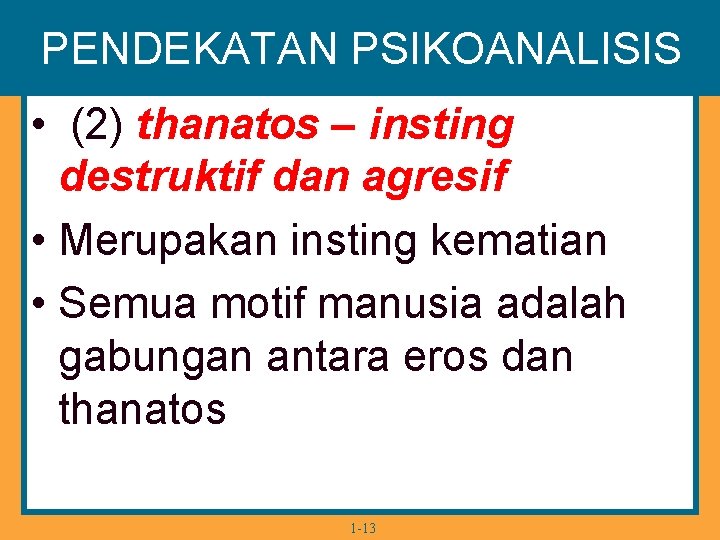 PENDEKATAN PSIKOANALISIS

• (2) thanatos – insting destruktif dan agresif

• Merupakan insting kematian

• Semua motif manusia adalah gabungan antara eros dan thanatos

1-13